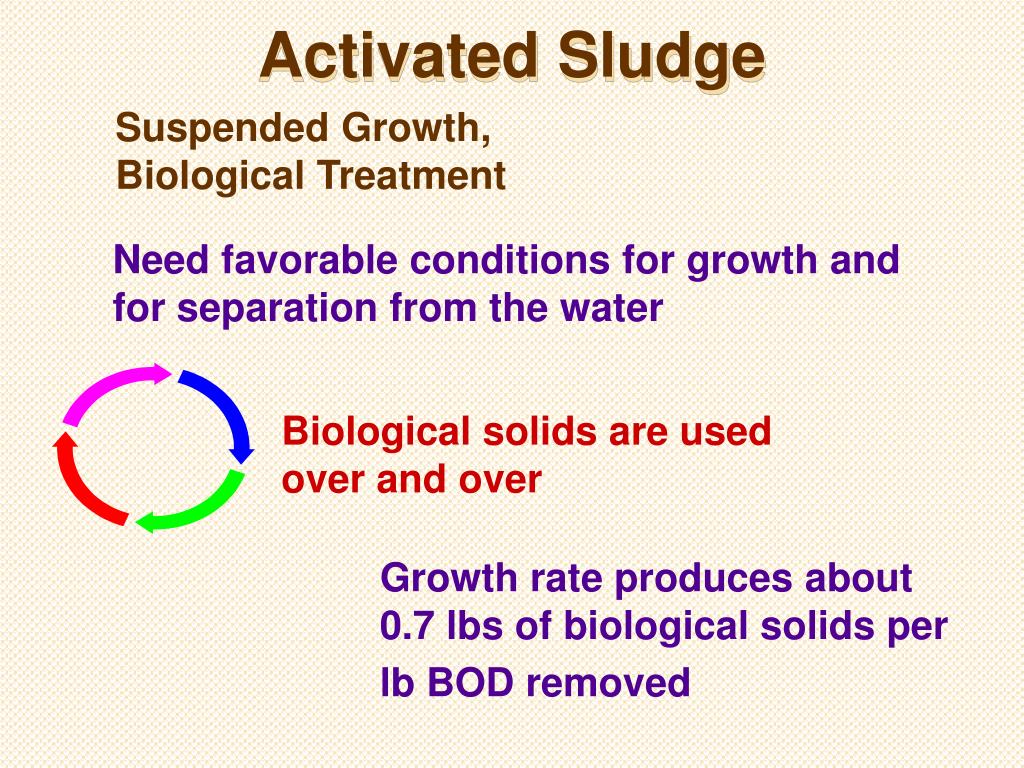 Activated Sludge

Suspended Growth,
Biological Treatment

Need favorable conditions for growth and for separation from the water

Biological solids are used over and over

Growth rate produces about 0.7 lbs of biological solids per lb BOD removed